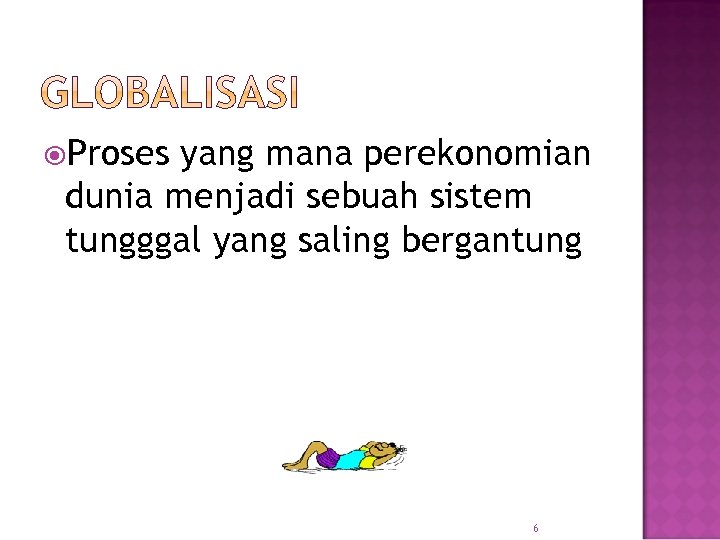 GLOBALISASI

Proses yang mana perekonomian dunia menjadi sebuah sistem tungggal yang saling bergantung

6